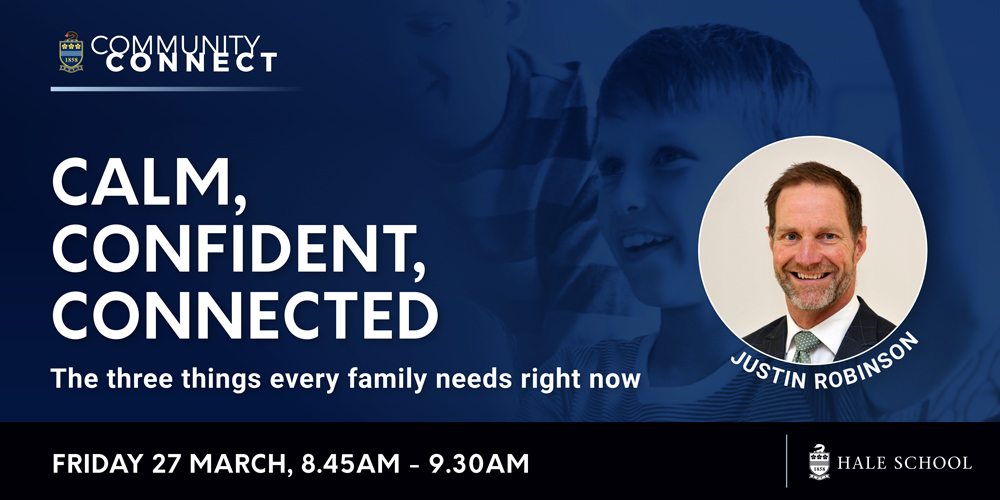 1858 COMMUNITY CONNECT

CALM, CONFIDENT, CONNECTED

The three things every family needs right now

JUSTIN ROBINSON

FRIDAY 27 MARCH, 8.45AM - 9.30AM

1858 HALE SCHOOL